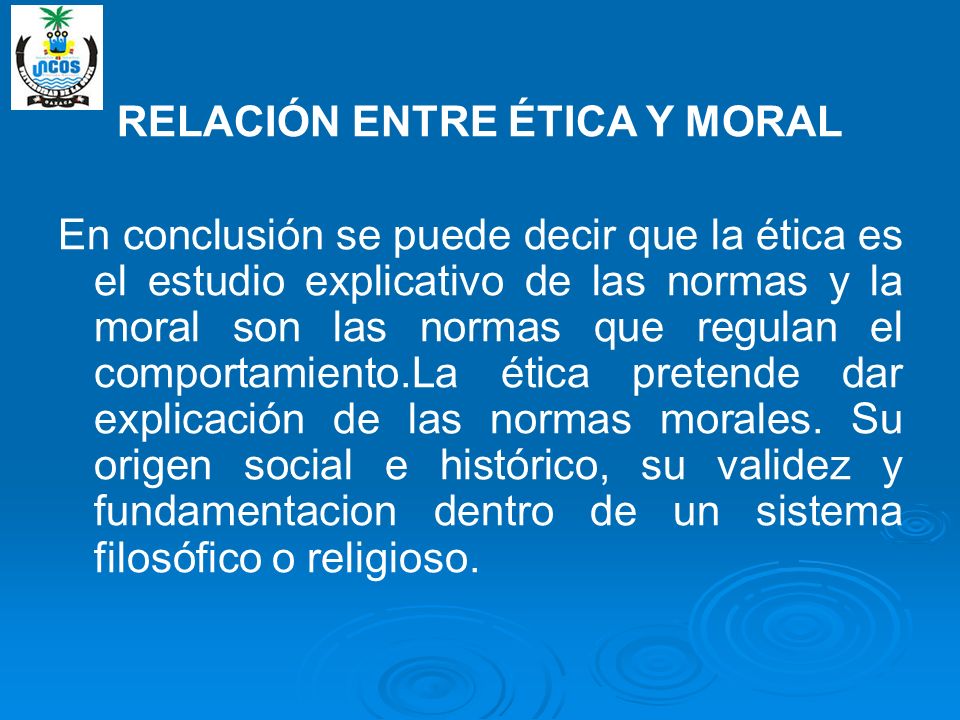 UNCOS

RELACIÓN ENTRE ÉTICA Y MORAL

En conclusión se puede decir que la ética es el estudio explicativo de las normas y la moral son las normas que regulan el comportamiento.La ética pretende dar explicación de las normas morales. Su origen social e histórico, su validez y fundamentacion dentro de un sistema filosófico o religioso.